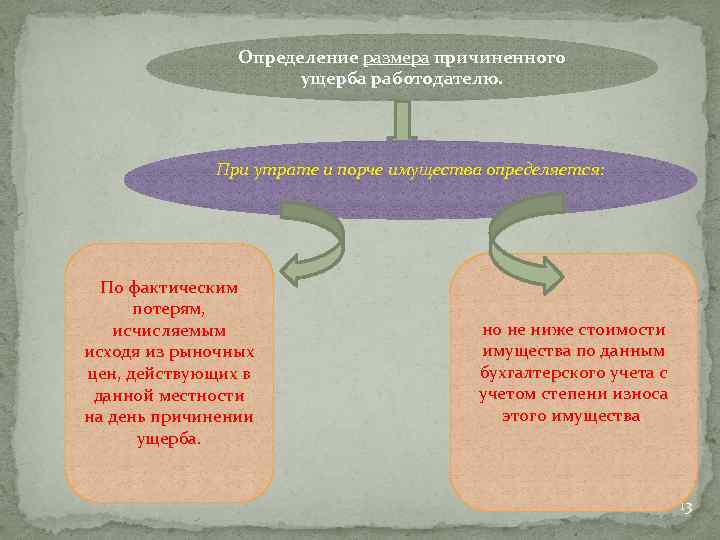 Определение размера причиненного ущерба работодателю.

При утрате и порче имущества определяется:

По фактическим потерям, исчисляемым исходя из рыночных цен, действующих в данной местности на день причинении ущерба.

но не ниже стоимости имущества по данным бухгалтерского учета с учетом степени износа этого имущества

13